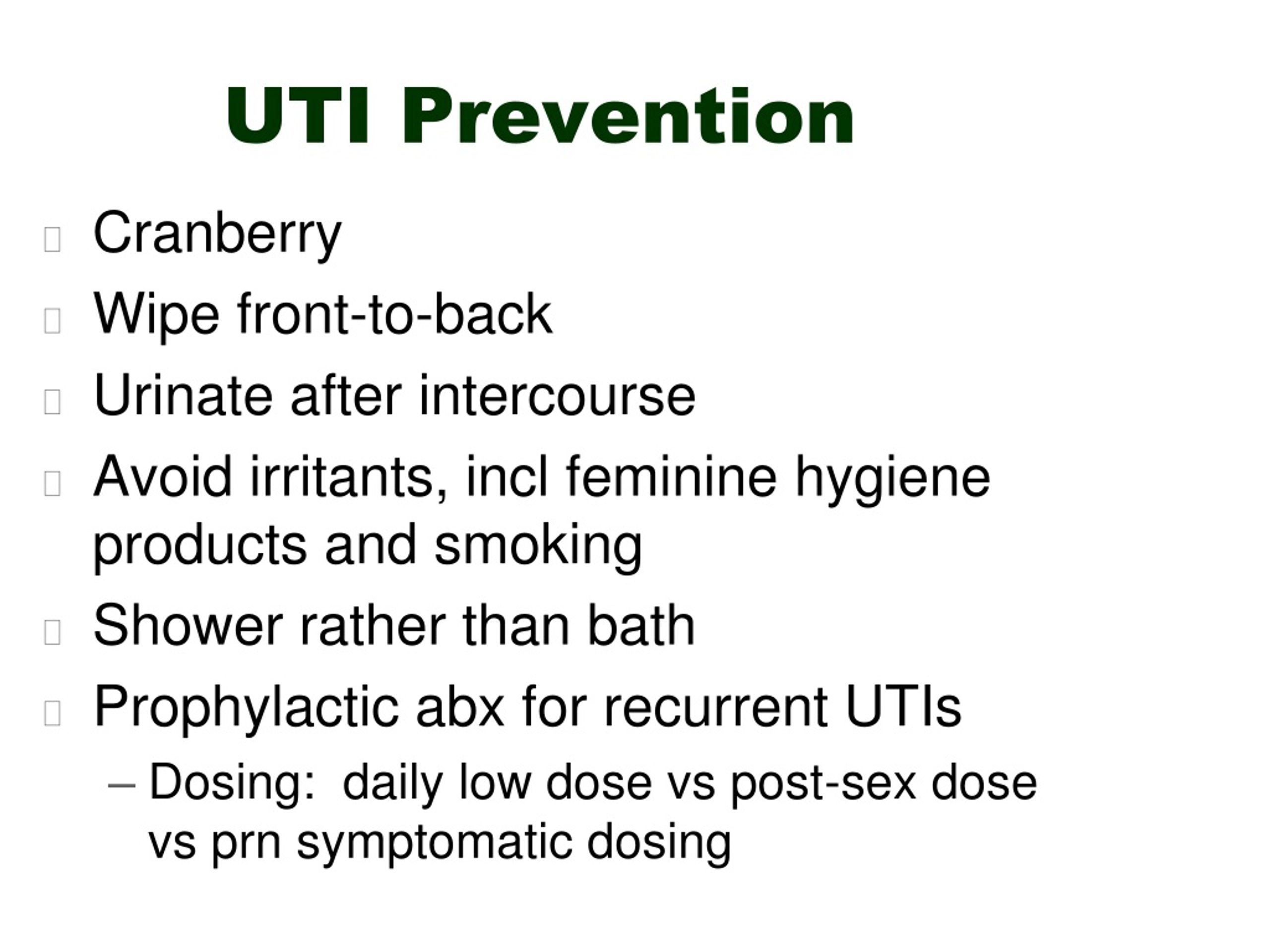 UTI Prevention

Cranberry

Wipe front-to-back

Urinate after intercourse

Avoid irritants, incl feminine hygiene products and smoking

Shower rather than bath

Prophylactic abx for recurrent UTIs

– Dosing: daily low dose vs post-sex dose vs prn symptomatic dosing